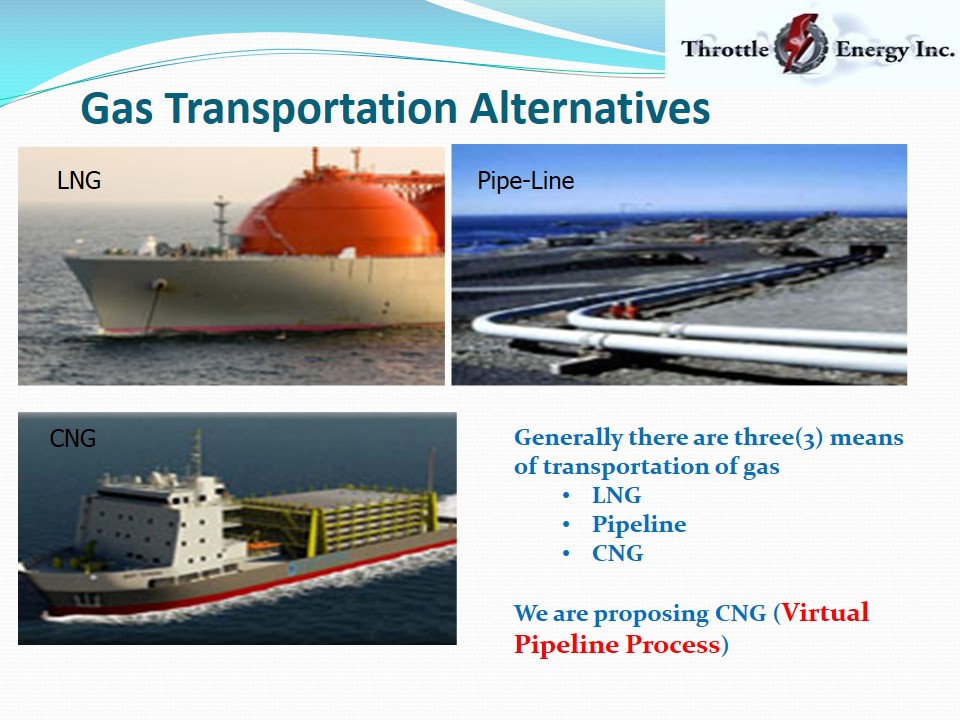 Throttle Energy Inc.

Gas Transportation Alternatives

LNG

Pipe-Line

CNG

Generally there are three(3) means of transportation of gas
• LNG
• Pipeline
• CNG

We are proposing CNG (Virtual Pipeline Process)